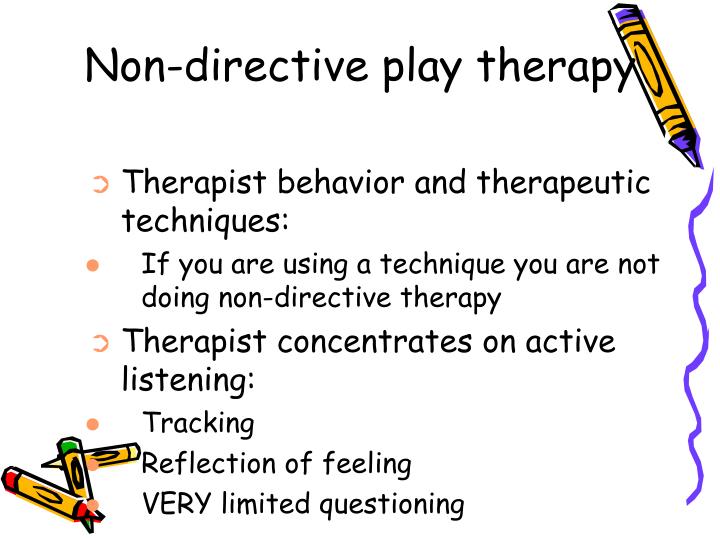 Non-directive play therapy

Therapist behavior and therapeutic techniques:

If you are using a technique you are not doing non-directive therapy

Therapist concentrates on active listening:

Tracking

Reflection of feeling

VERY limited questioning